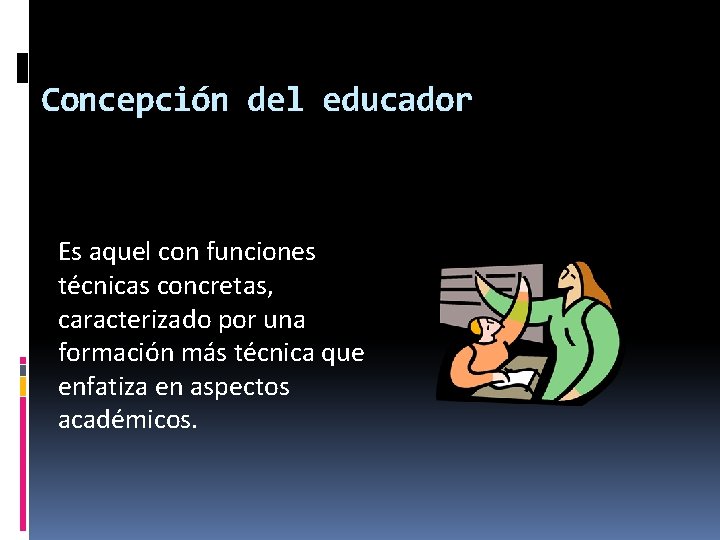 Concepción del educador

Es aquel con funciones técnicas concretas, caracterizado por una formación más técnica que enfatiza en aspectos académicos.